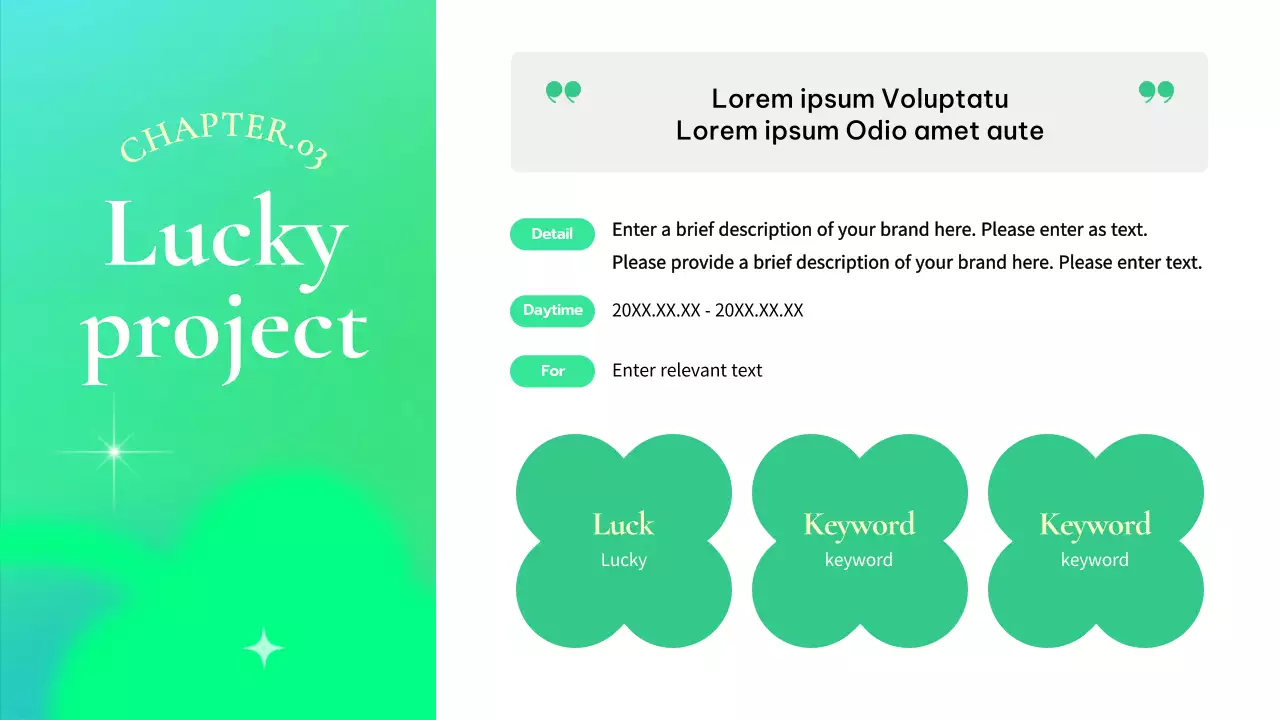 CHAPTER.03

Lucky project

Lorem ipsum Voluptatu
Lorem ipsum Odio amet aute

Detail
Enter a brief description of your brand here. Please enter as text.
Please provide a brief description of your brand here. Please enter text.

Daytime
20XX.XX.XX - 20XX.XX.XX

For
Enter relevant text

Luck
Lucky

Keyword
keyword

Keyword
keyword